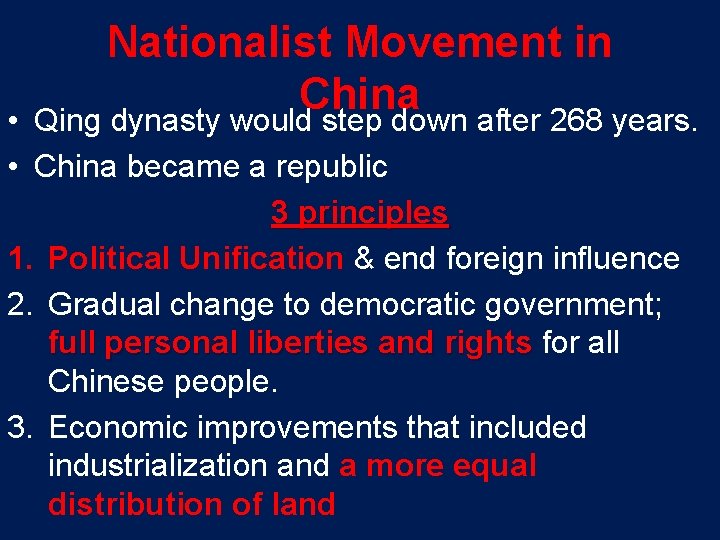 Nationalist Movement in China

• Qing dynasty would step down after 268 years.
• China became a republic

3 principles

1. Political Unification & end foreign influence
2. Gradual change to democratic government; full personal liberties and rights for all Chinese people.
3. Economic improvements that included industrialization and a more equal distribution of land